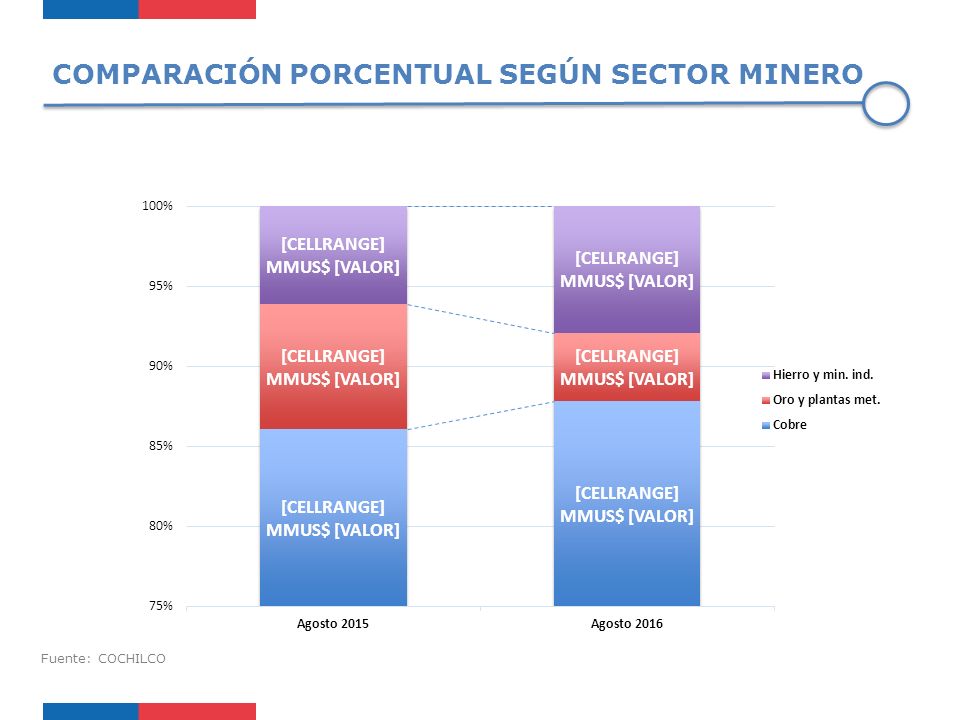 COMPARACIÓN PORCENTUAL SEGÚN SECTOR MINERO

100%
95%
90%
85%
80%
75%

[CELLRANGE] MMUS$ [VALOR]
[CELLRANGE] MMUS$ [VALOR]
[CELLRANGE] MMUS$ [VALOR]

[CELLRANGE] MMUS$ [VALOR]
[CELLRANGE] MMUS$ [VALOR]
[CELLRANGE] MMUS$ [VALOR]

Agosto 2015
Agosto 2016

Hierro y min. ind.
Oro y plantas met.
Cobre

Fuente: COCHILCO